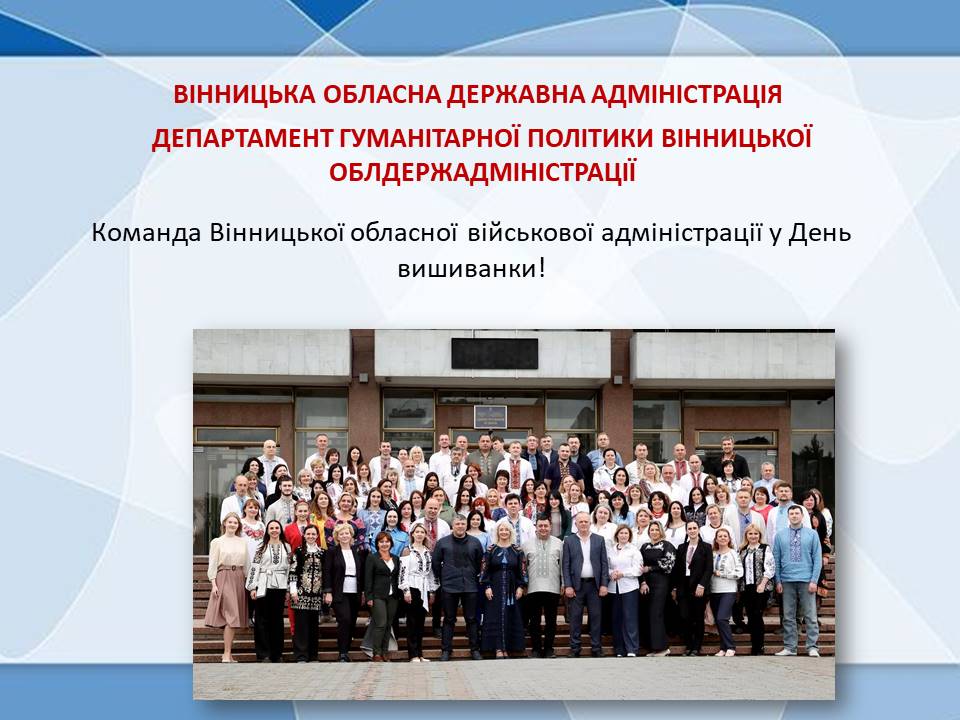 ВІННИЦЬКА ОБЛАСНА ДЕРЖАВНА АДМІНІСТРАЦІЯ

ДЕПАРТАМЕНТ ГУМАНІТАРНОЇ ПОЛІТИКИ ВІННИЦЬКОЇ ОБЛДЕРЖАДМІНІСТРАЦІЇ

Команда Вінницької обласної військової адміністрації у День вишиванки!